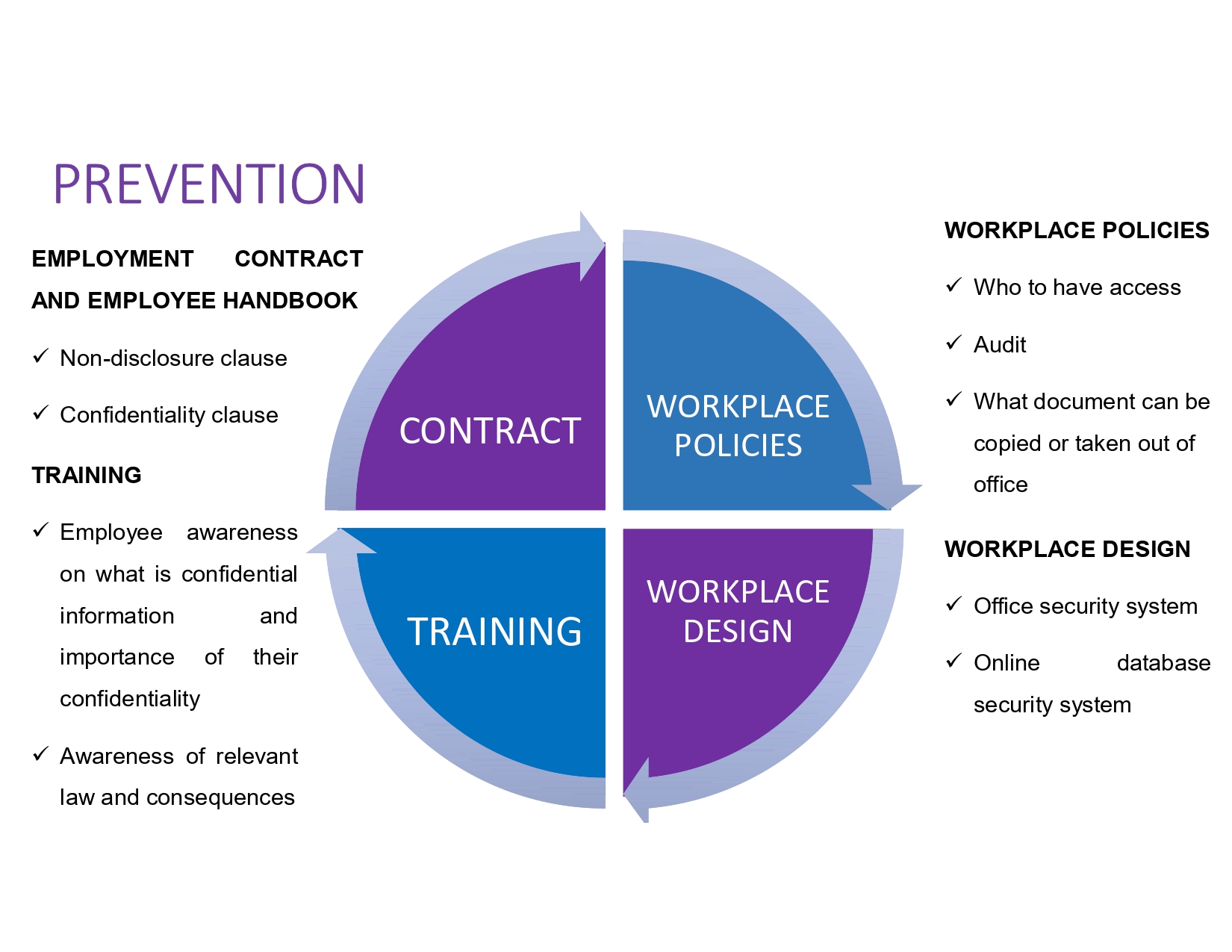 PREVENTION

EMPLOYMENT CONTRACT AND EMPLOYEE HANDBOOK

✓ Non-disclosure clause

✓ Confidentiality clause

TRAINING

✓ Employee awareness on what is confidential information and importance of their confidentiality

✓ Awareness of relevant law and consequences

CONTRACT

WORKPLACE POLICIES

TRAINING

WORKPLACE DESIGN

WORKPLACE POLICIES

✓ Who to have access

✓ Audit

✓ What document can be copied or taken out of office

WORKPLACE DESIGN

✓ Office security system

✓ Online database security system